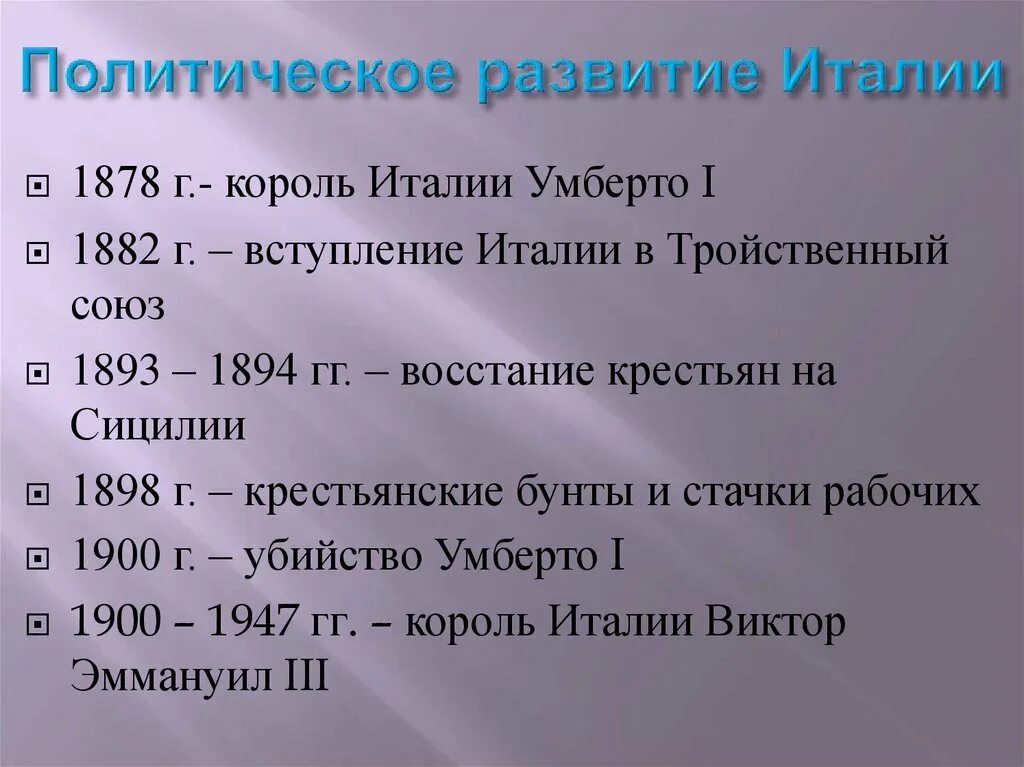 Политическое развитие Италии

1878 г.- король Италии Умберто I

1882 г. – вступление Италии в Тройственный союз

1893 – 1894 гг. – восстание крестьян на Сицилии

1898 г. – крестьянские бунты и стачки рабочих

1900 г. – убийство Умберто I

1900 – 1947 гг. – король Италии Виктор Эммануил III